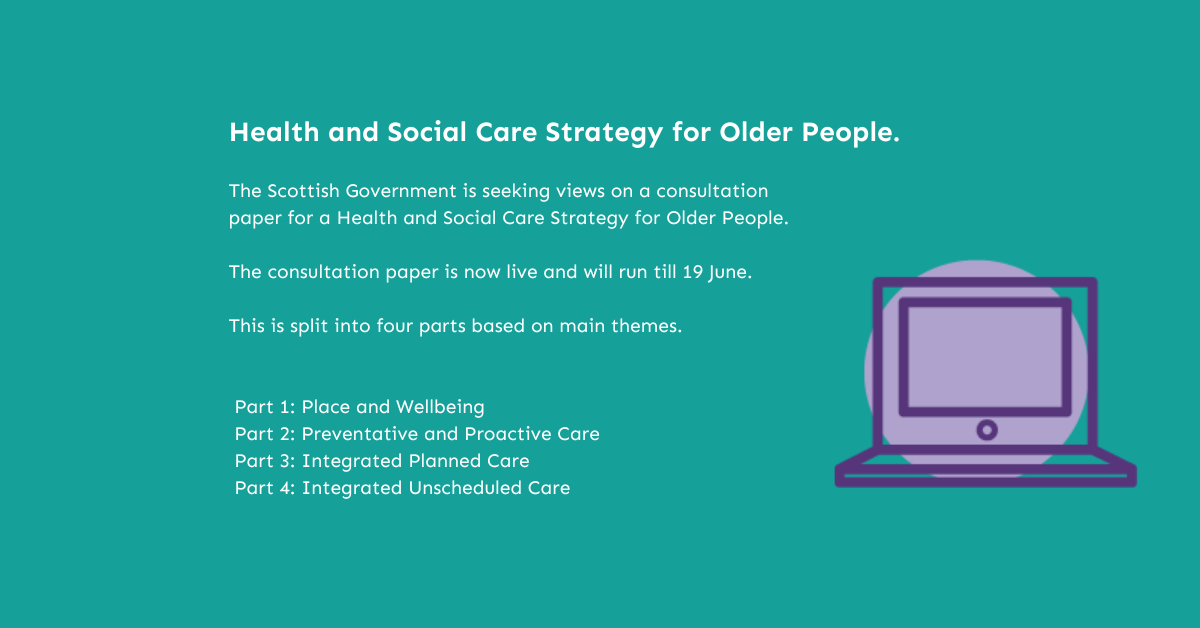 Health and Social Care Strategy for Older People.

The Scottish Government is seeking views on a consultation paper for a Health and Social Care Strategy for Older People.

The consultation paper is now live and will run till 19 June.

This is split into four parts based on main themes.

Part 1: Place and Wellbeing
Part 2: Preventative and Proactive Care
Part 3: Integrated Planned Care
Part 4: Integrated Unscheduled Care